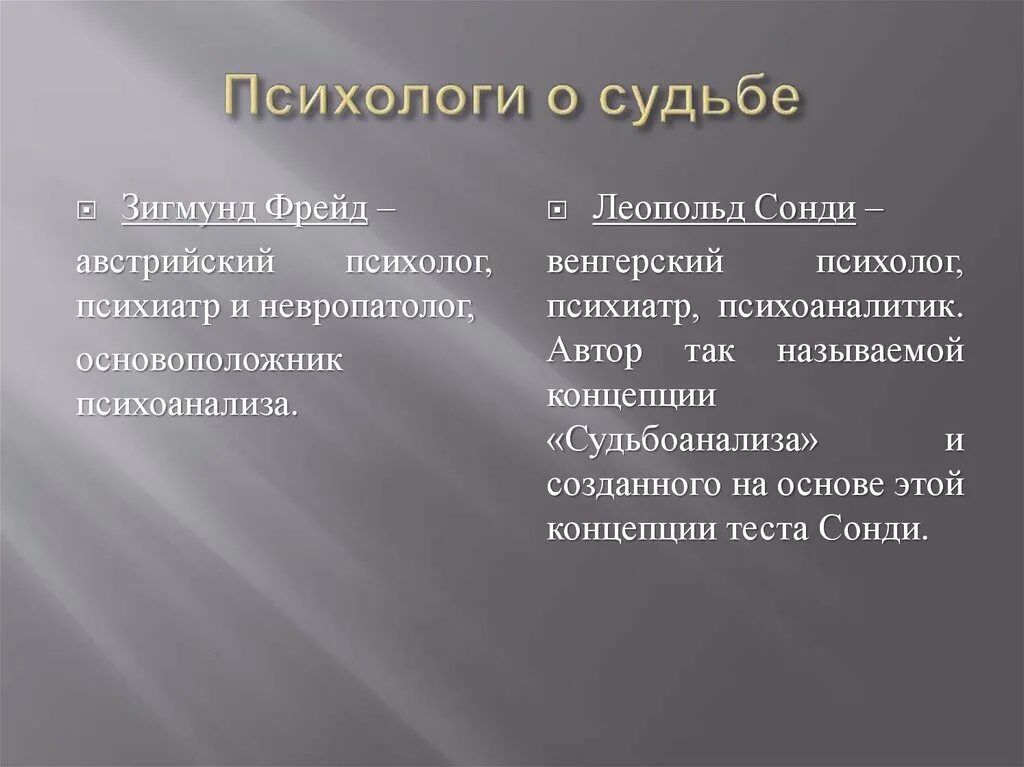 Психологи о судьбе

Зигмунд Фрейд – австрийский психолог, психиатр и невропатолог, основоположник психоанализа.

Леопольд Сонди – венгерский психолог, психиатр, психоаналитик. Автор так называемой концепции «Судьбоанализа» и созданного на основе этой концепции теста Сонди.